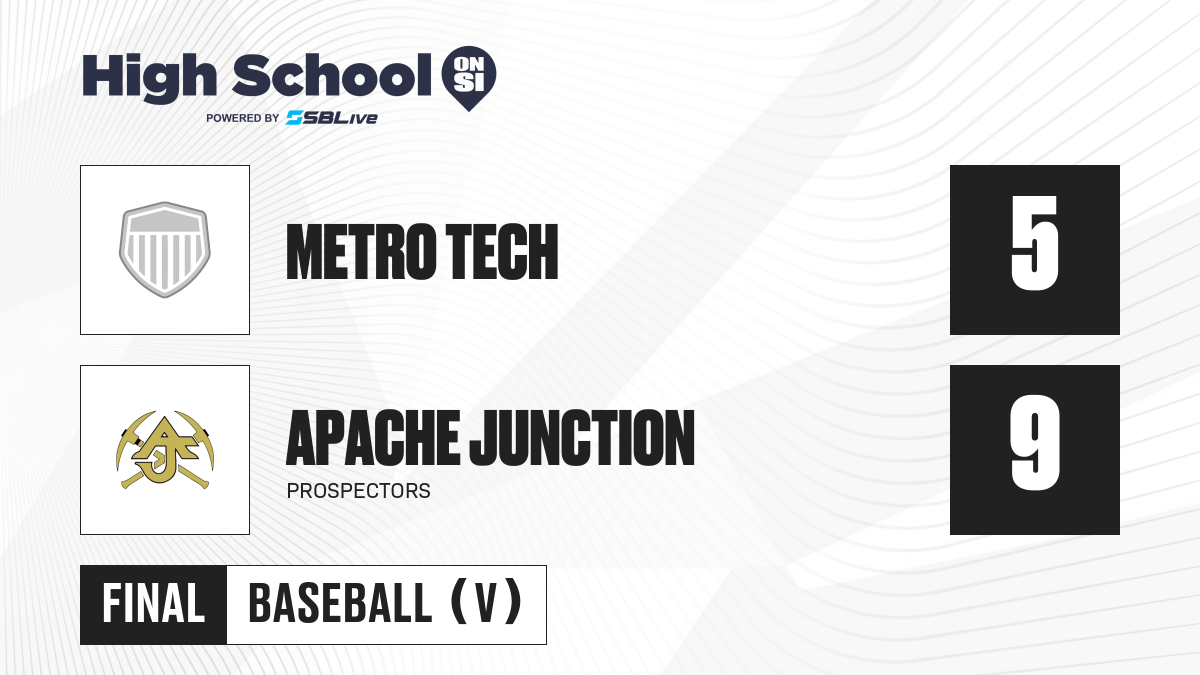 High School ON SI
POWERED BY SBLive

METRO TECH

5

AJ

APACHE JUNCTION
PROSPECTORS

9

FINAL BASEBALL (V)